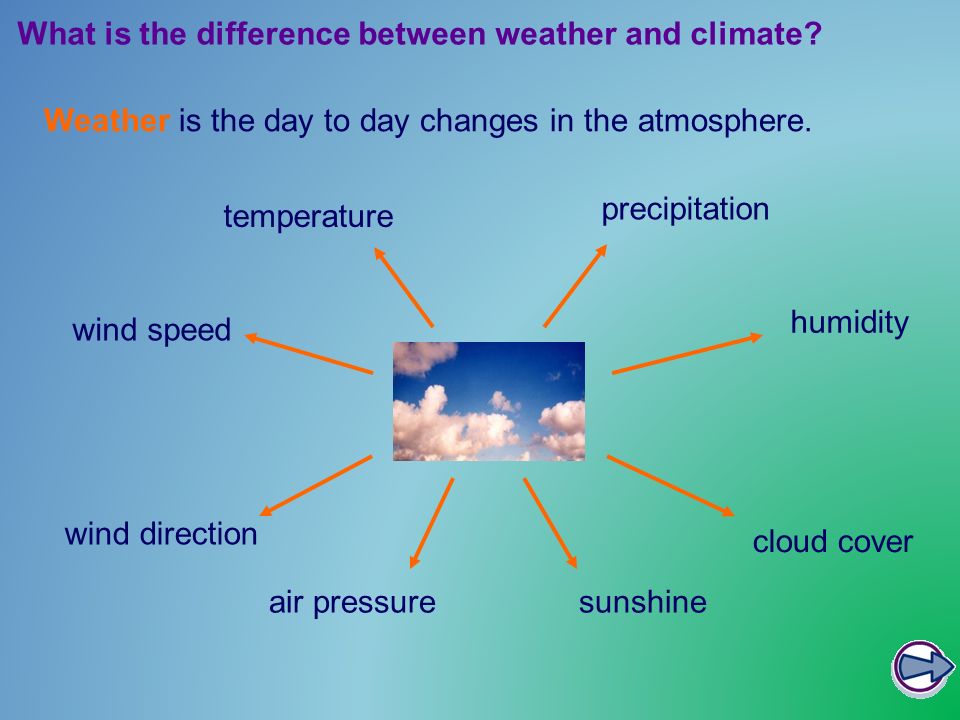 What is the difference between weather and climate?

Weather is the day to day changes in the atmosphere.

temperature

precipitation

wind speed

humidity

wind direction

cloud cover

air pressure

sunshine